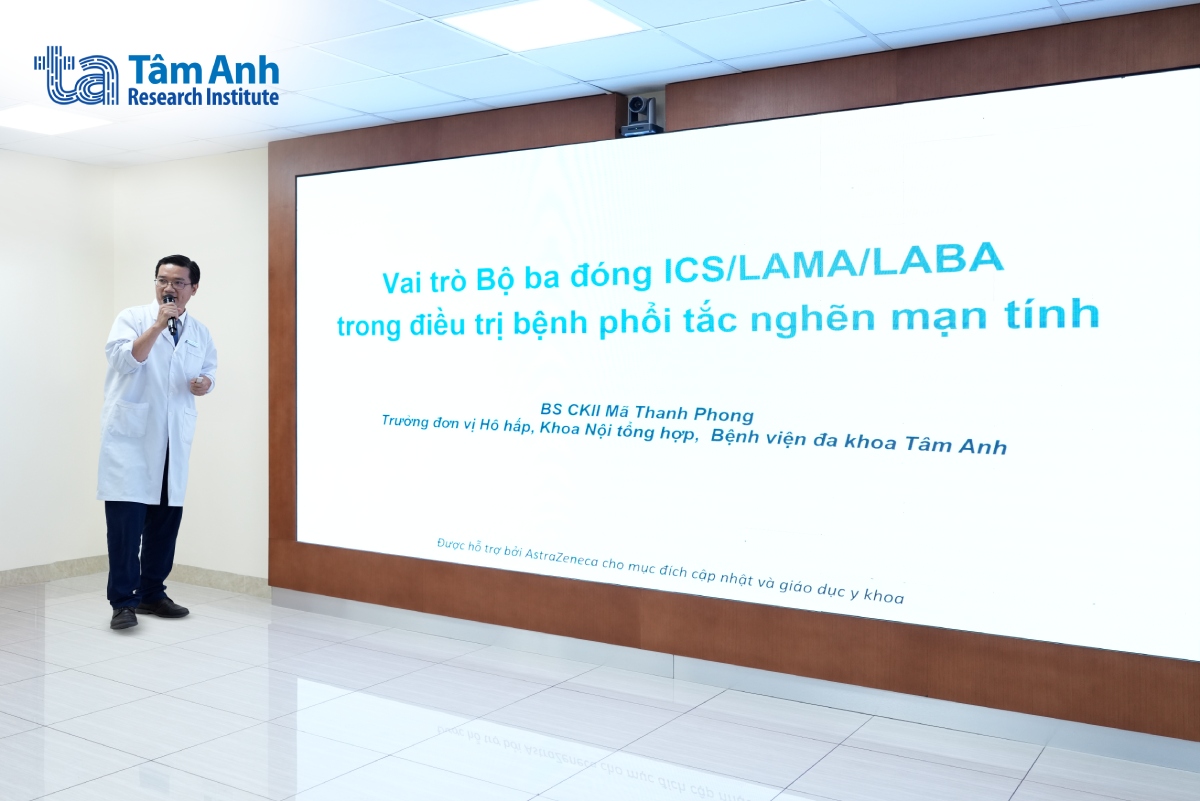 Tâm Anh
Research Institute

Vai trò Bộ ba đóng ICS/LAMA/LABA
trong điều trị bệnh phổi tắc nghẽn mạn tính

BS CKII Mã Thanh Phong
Trưởng đơn vị Hô hấp, Khoa Nội tổng hợp, Bệnh viện đa khoa Tâm Anh

Được hỗ trợ bởi AstraZeneca cho mục đích cập nhật và giáo dục y khoa